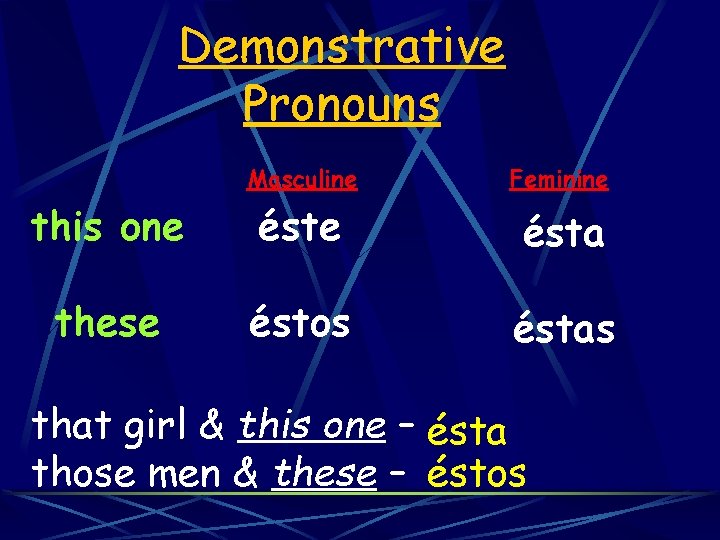 Demonstrative Pronouns

| | Masculine | Feminine |
|---|---|---|
| this one | éste | ésta |
| these | éstos | éstas |

that girl & this one – ésta
those men & these – éstos